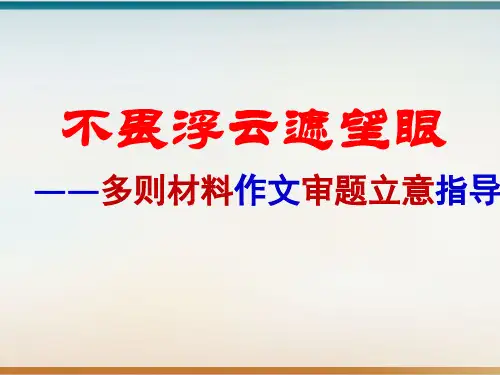 不畏浮云遮望眼

——多则材料作文审题立意指导